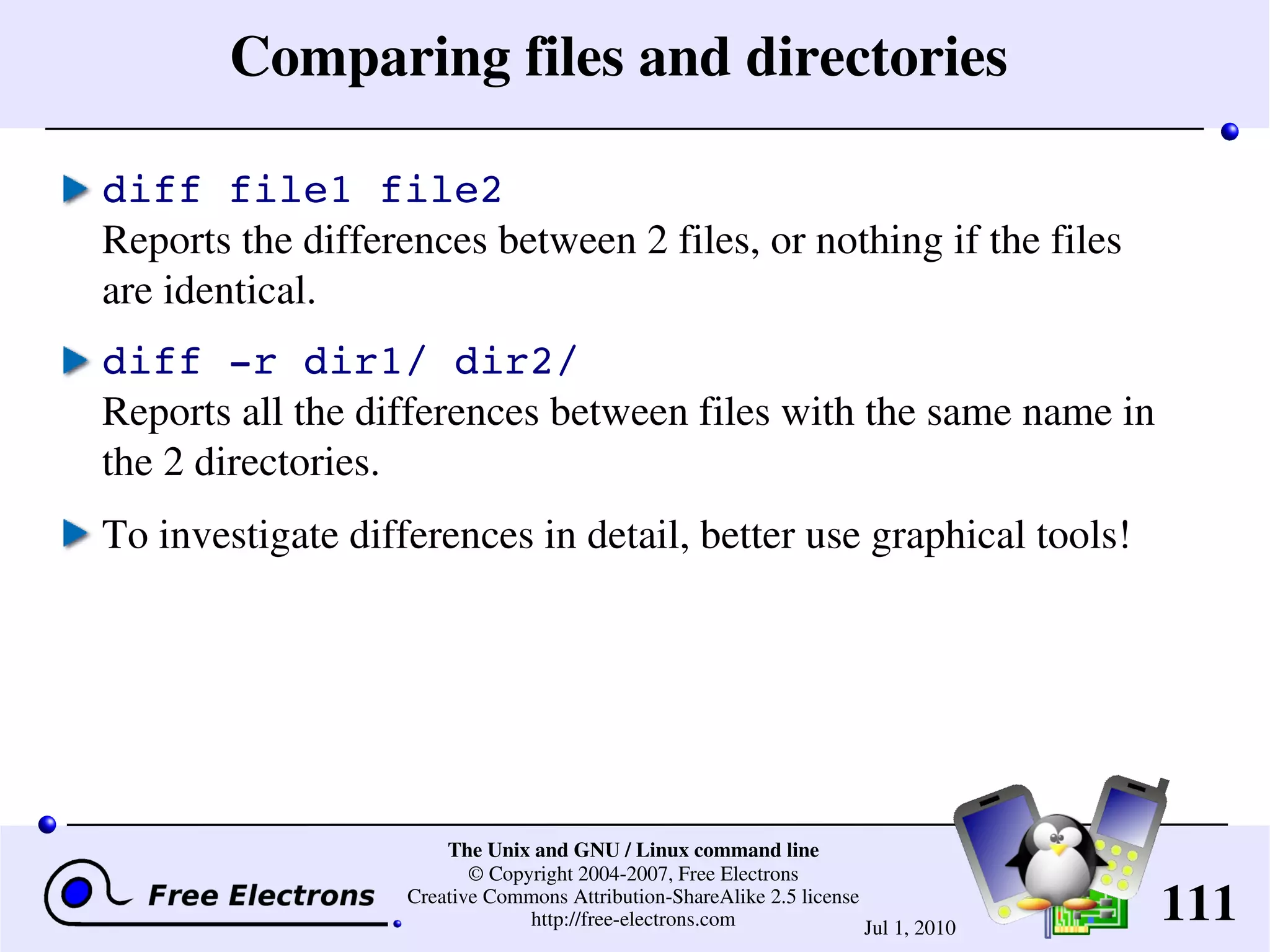 Comparing files and directories

diff file1 file2
Reports the differences between 2 files, or nothing if the files are identical.

diff -r dir1/ dir2/
Reports all the differences between files with the same name in the 2 directories.

To investigate differences in detail, better use graphical tools!

Free Electrons

The Unix and GNU / Linux command line
© Copyright 2004-2007, Free Electrons
Creative Commons Attribution-ShareAlike 2.5 license
http://free-electrons.com

Jul 1, 2010

111